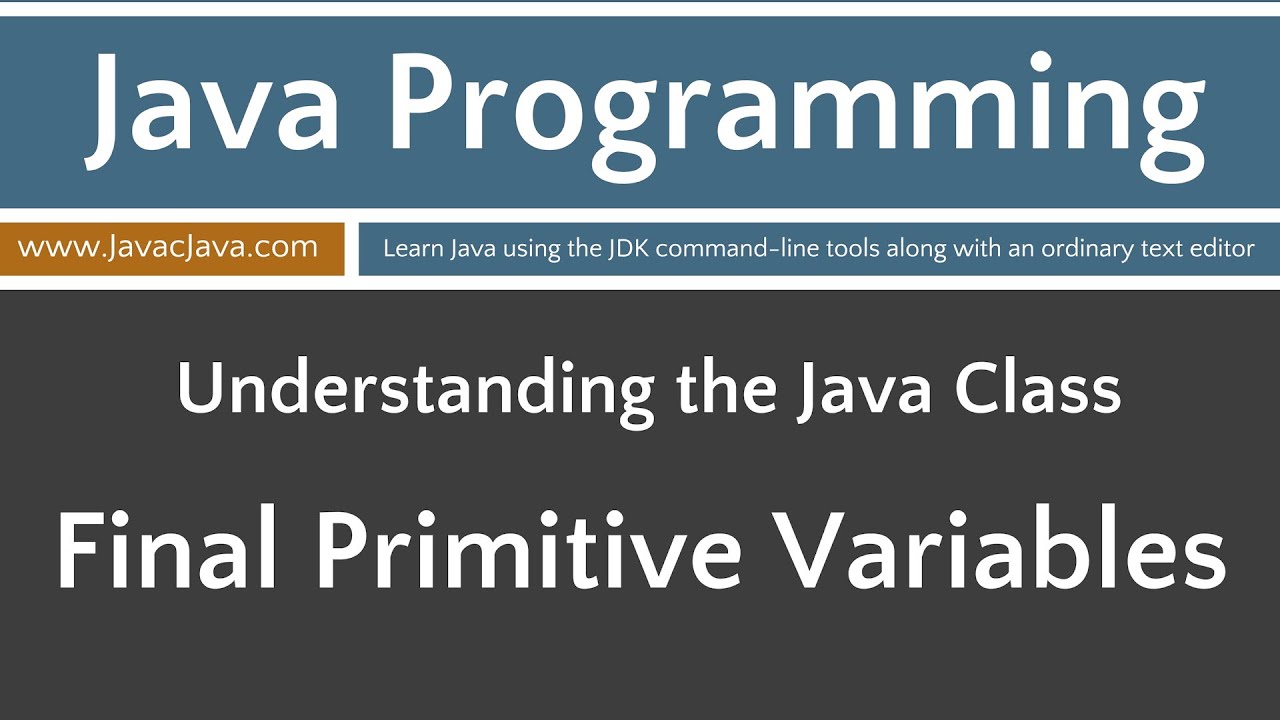 Java Programming

www.JavacJava.com

Learn Java using the JDK command-line tools along with an ordinary text editor

Understanding the Java Class

Final Primitive Variables